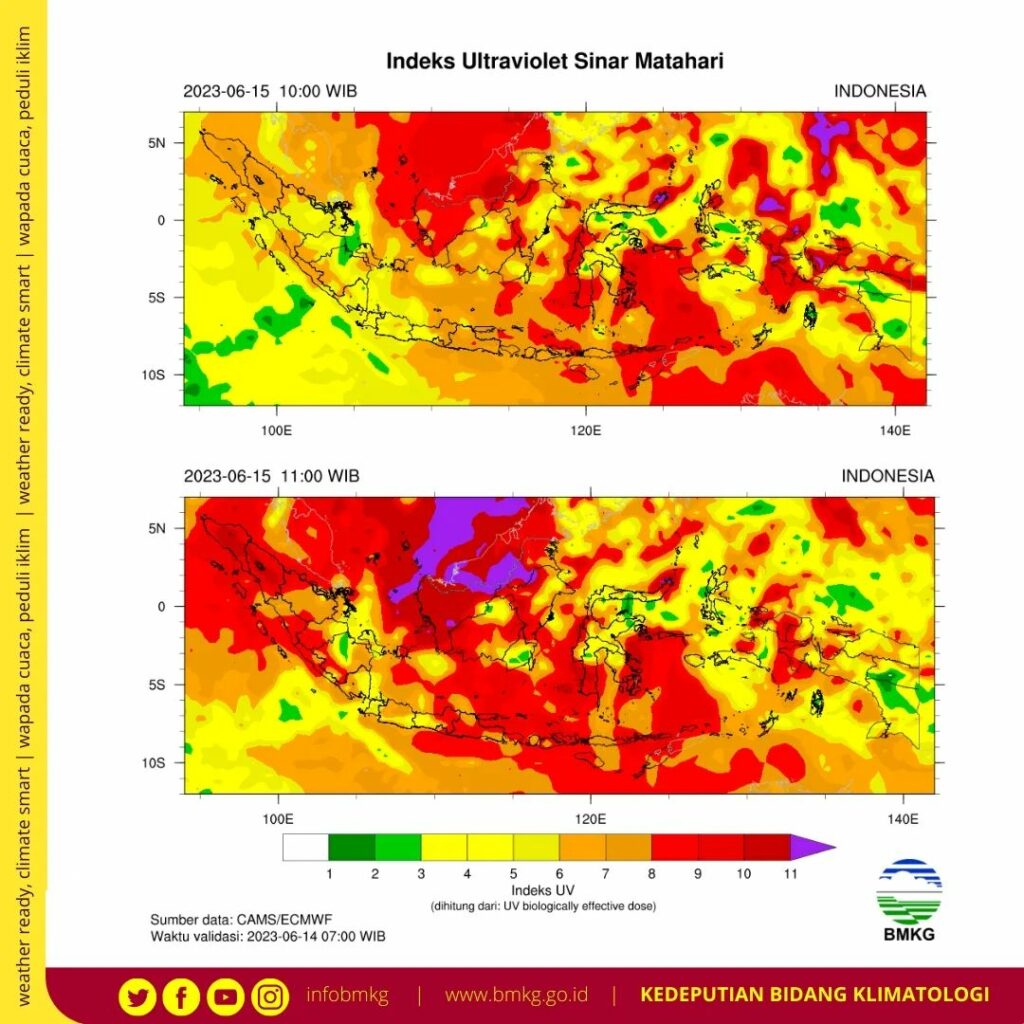 weather ready, climate smart | wapada cuaca, peduli iklim | weather ready, climate smart | wapada cuaca, peduli iklim

Indeks Ultraviolet Sinar Matahari

2023-06-15 10:00 WIB

INDONESIA

5N
0
5S
10S

100E
120E
140E

2023-06-15 11:00 WIB

INDONESIA

5N
0
5S
10S

100E
120E
140E

1 2 3 4 5 6 7 8 9 10 11

Indeks UV
(dihitung dari: UV biologically effective dose)

Sumber data: CAMS/ECMWF
Waktu validasi: 2023-06-14 07:00 WIB

BMKG

infobmkg | www.bmkg.go.id | KEDEPUTIAN BIDANG KLIMATOLOGI